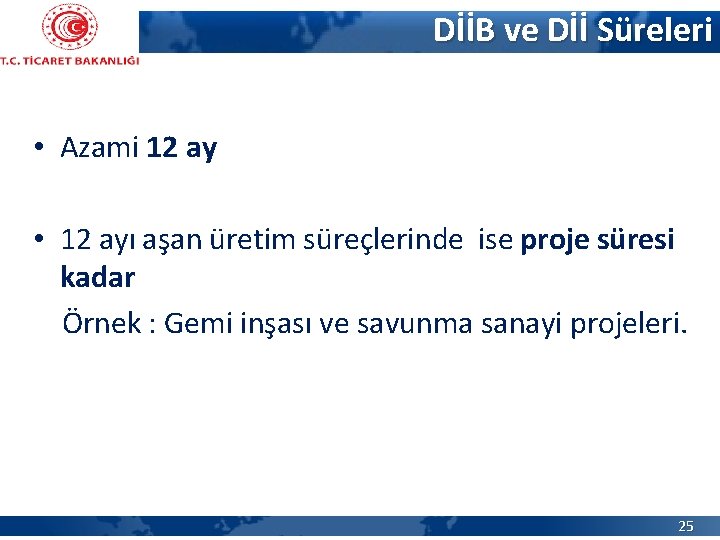 T.C. TİCARET BAKANLIĞI

DİİB ve Dİİ Süreleri

• Azami 12 ay

• 12 ayı aşan üretim süreçlerinde ise proje süresi kadar

Örnek : Gemi inşası ve savunma sanayi projeleri.

25